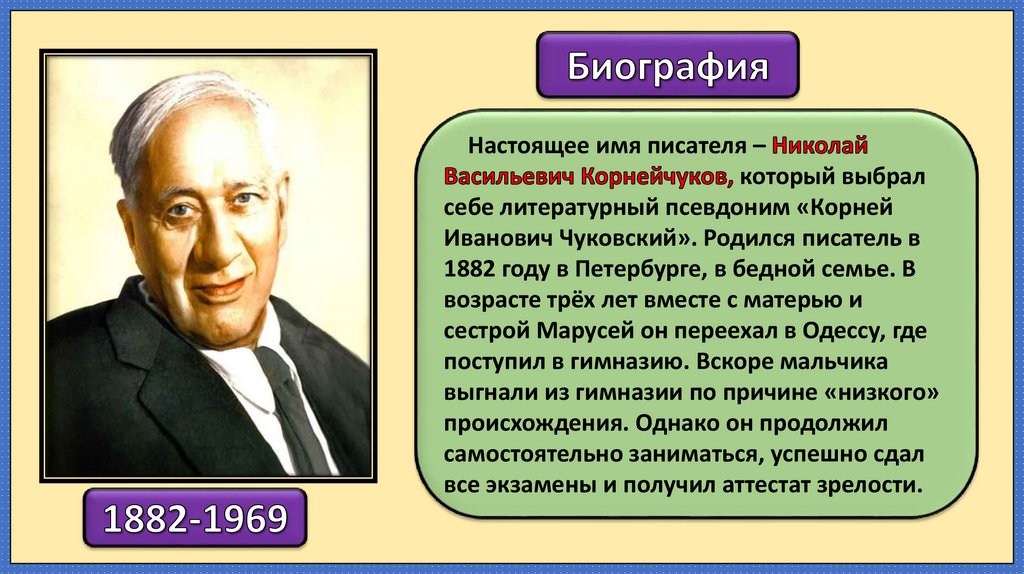 Биография

Настоящее имя писателя – Николай Васильевич Корнейчуков, который выбрал себе литературный псевдоним «Корней Иванович Чуковский». Родился писатель в 1882 году в Петербурге, в бедной семье. В возрасте трёх лет вместе с матерью и сестрой Марусей он переехал в Одессу, где поступил в гимназию. Вскоре мальчика выгнали из гимназии по причине «низкого» происхождения. Однако он продолжил самостоятельно заниматься, успешно сдал все экзамены и получил аттестат зрелости.

1882-1969